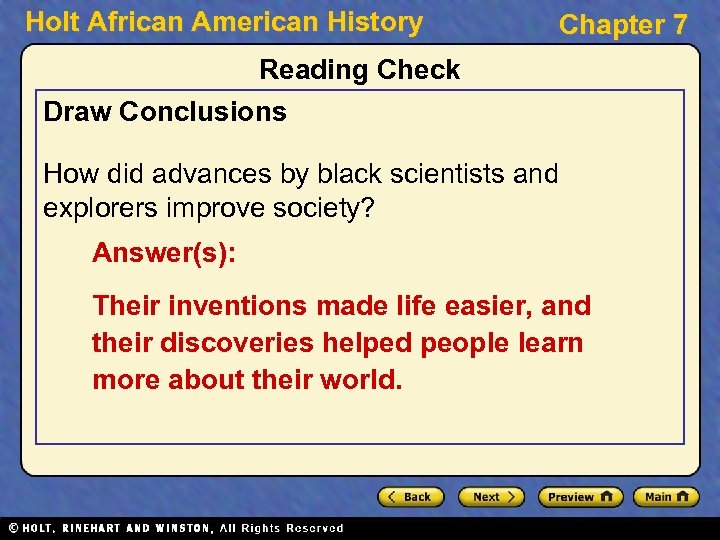 Holt African American History

Chapter 7

Reading Check

Draw Conclusions

How did advances by black scientists and explorers improve society?

Answer(s):

Their inventions made life easier, and their discoveries helped people learn more about their world.

Back

Next

Preview

Main

© HOLT, RINEHART AND WINSTON, All Rights Reserved